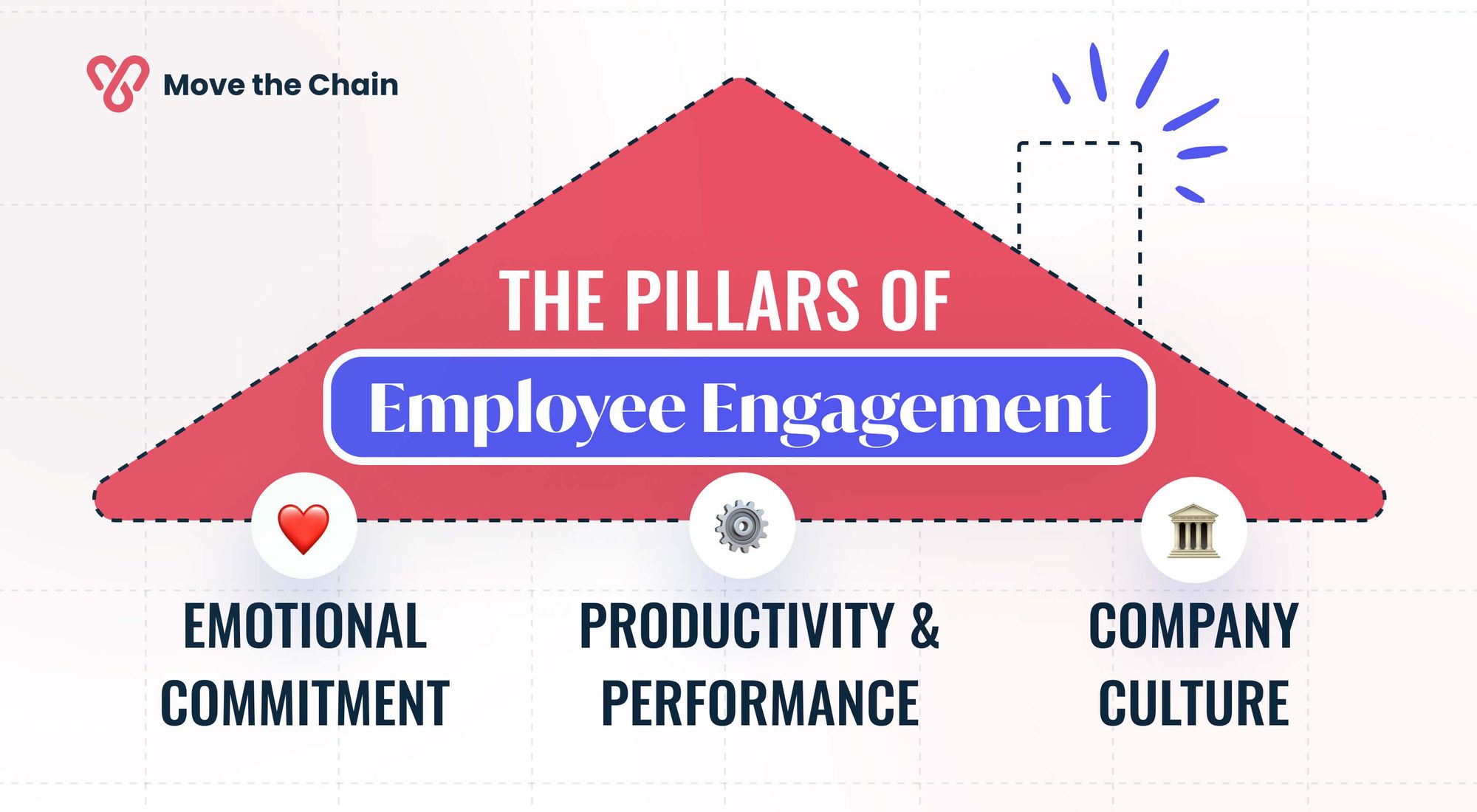 Move the Chain

THE PILLARS OF

Employee Engagement

EMOTIONAL COMMITMENT

PRODUCTIVITY & PERFORMANCE

COMPANY CULTURE